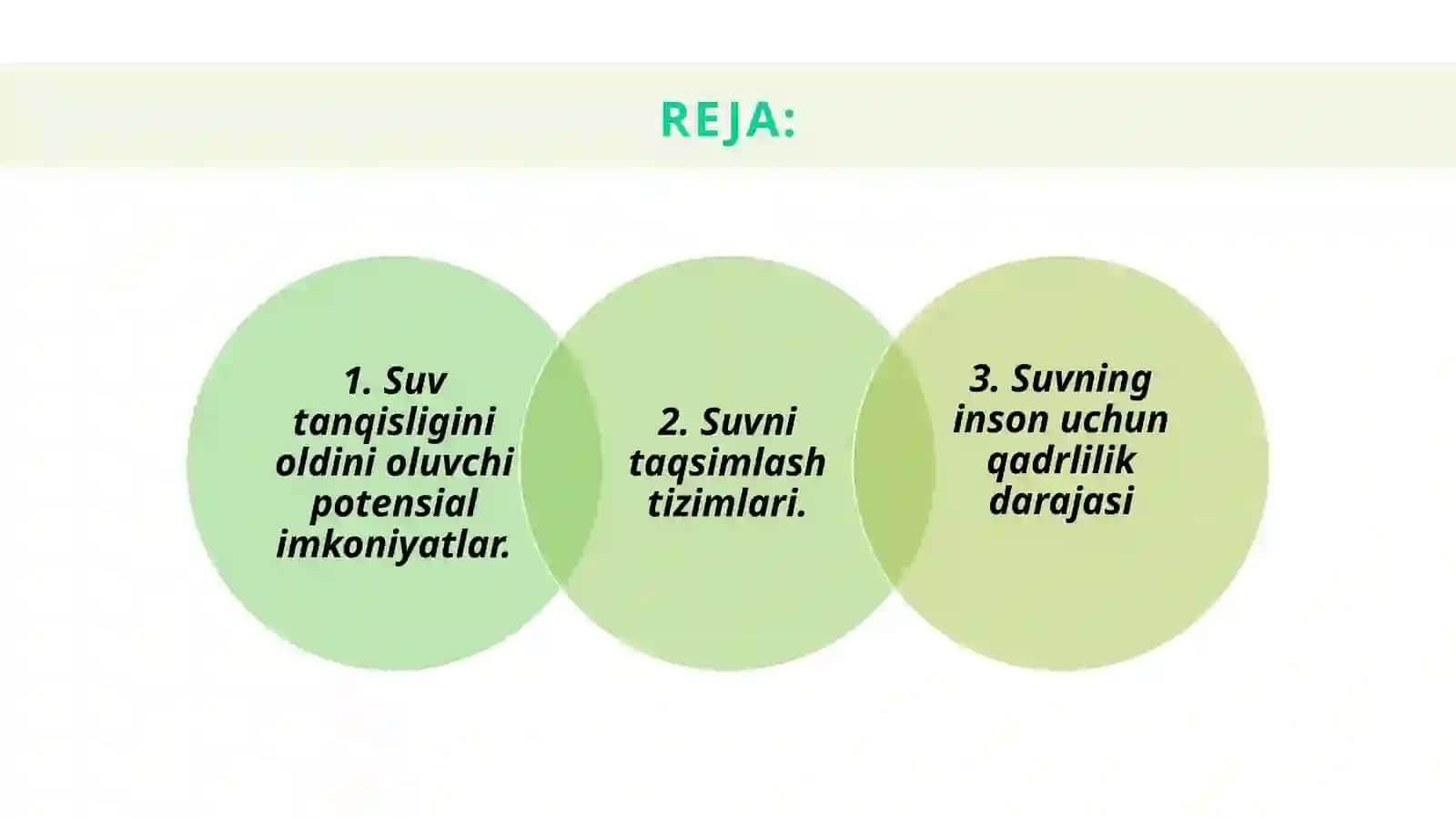 REJA:

1. Suv tanqisligini oldini oluvchi potensial imkoniyatlar.

2. Suvni taqsimlash tizimlari.

3. Suvning inson uchun qadrlilik darajasi